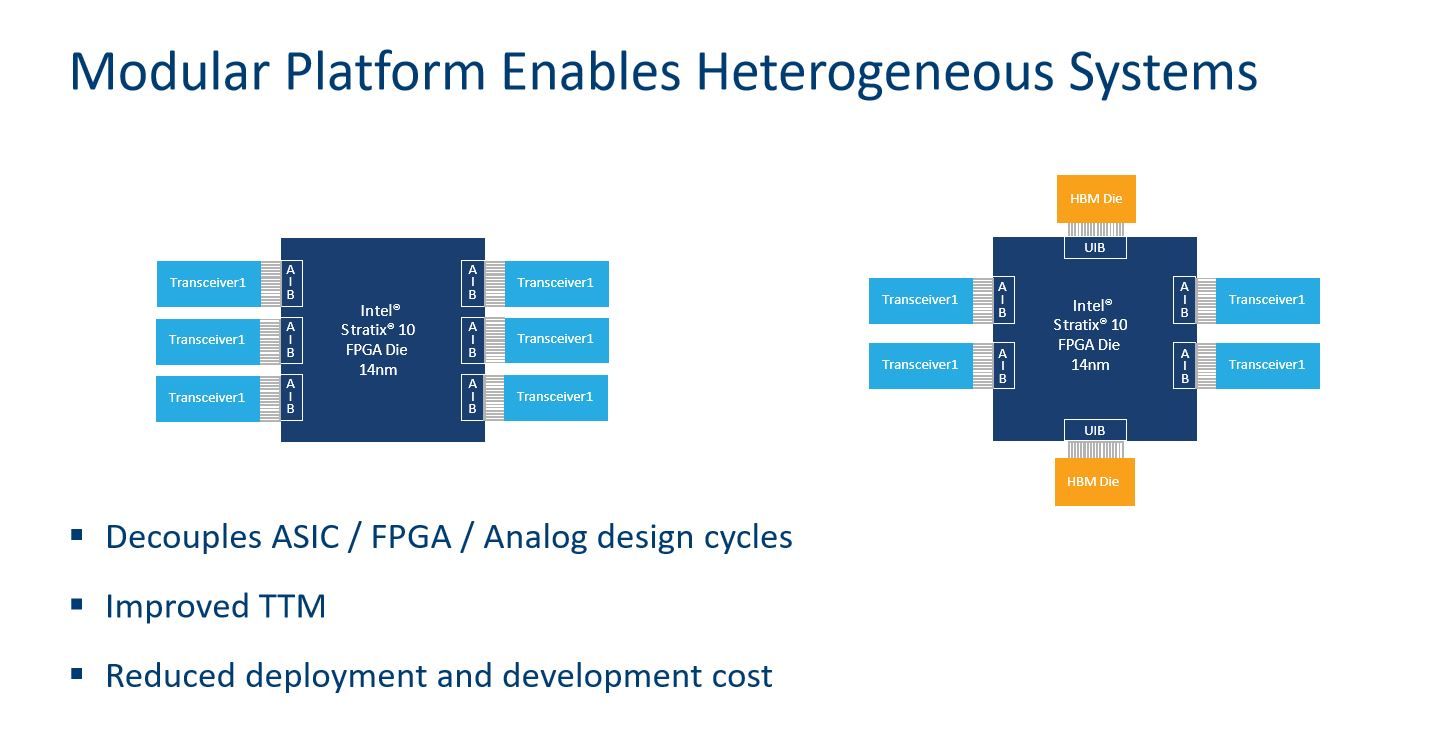 Modular Platform Enables Heterogeneous Systems

Transceiver1
AIB
Transceiver1
AIB
Transceiver1
AIB

Intel®
Stratix® 10
FPGA Die
14nm

AIB
Transceiver1
AIB
Transceiver1
AIB
Transceiver1

HBM Die
UIB

Transceiver1
AIB
Transceiver1
AIB

Intel®
Stratix® 10
FPGA Die
14nm

AIB
Transceiver1
AIB
Transceiver1

UIB
HBM Die

▪ Decouples ASIC / FPGA / Analog design cycles

▪ Improved TTM

▪ Reduced deployment and development cost